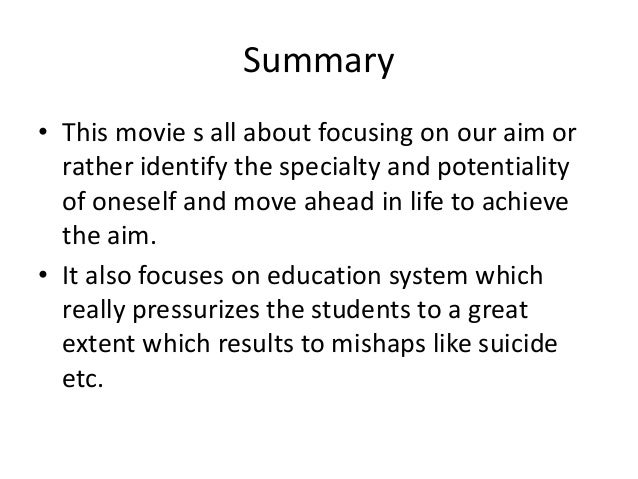 Summary

• This movie s all about focusing on our aim or rather identify the specialty and potentiality of oneself and move ahead in life to achieve the aim.
• It also focuses on education system which really pressurizes the students to a great extent which results to mishaps like suicide etc.